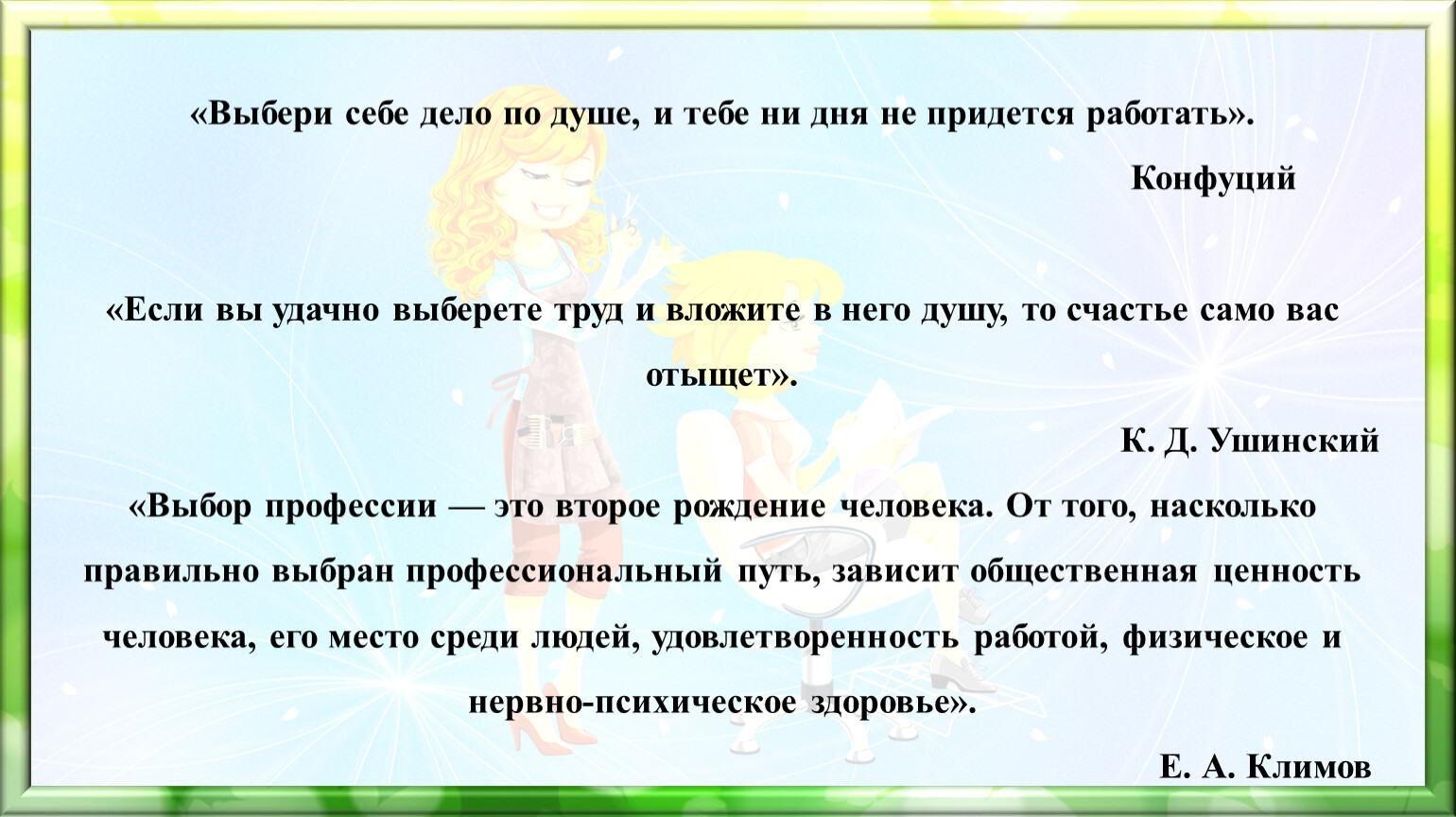 «Выбери себе дело по душе, и тебе ни дня не придется работать».

Конфуций

«Если вы удачно выберете труд и вложите в него душу, то счастье само вас отыщет».

К. Д. Ушинский

«Выбор профессии — это второе рождение человека. От того, насколько правильно выбран профессиональный путь, зависит общественная ценность человека, его место среди людей, удовлетворенность работой, физическое и нервно-психическое здоровье».

Е. А. Климов